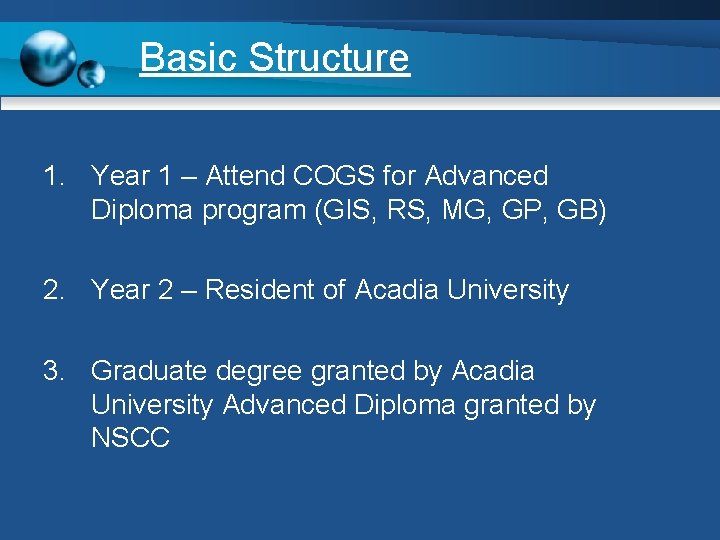 Basic Structure

1. Year 1 – Attend COGS for Advanced Diploma program (GIS, RS, MG, GP, GB)

2. Year 2 – Resident of Acadia University

3. Graduate degree granted by Acadia University Advanced Diploma granted by NSCC